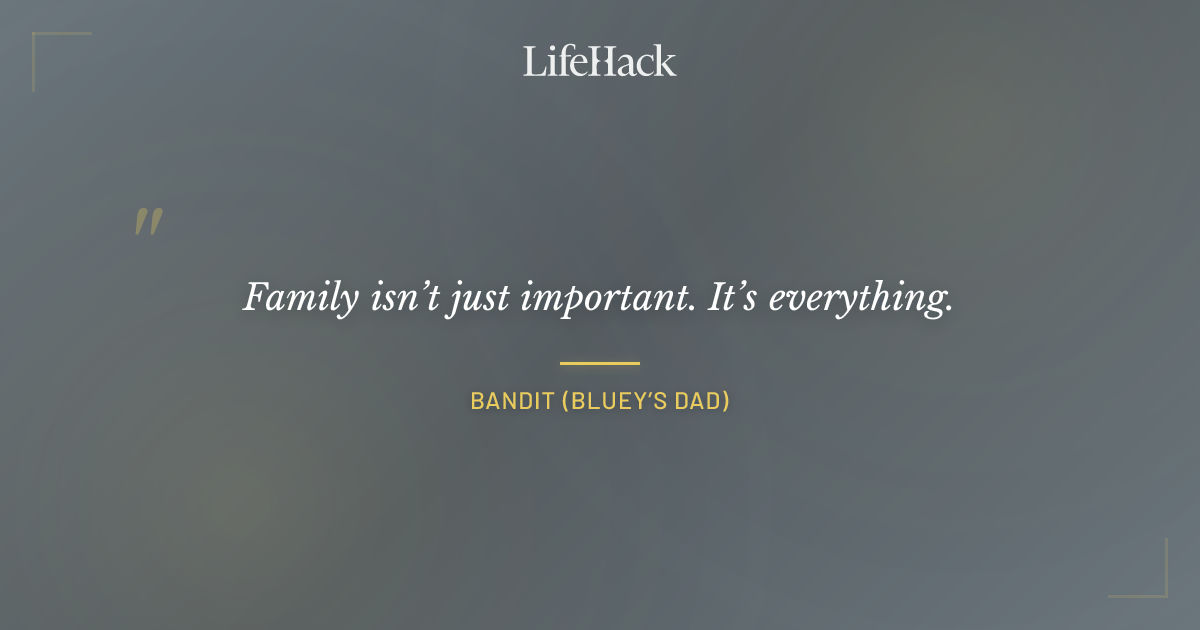 LifeHack

"

Family isn't just important. It's everything.

BANDIT (BLUEY'S DAD)